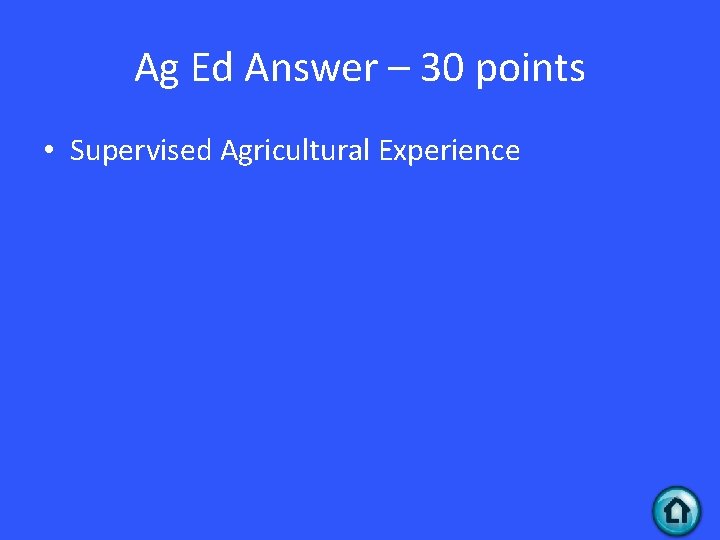 Ag Ed Answer – 30 points

• Supervised Agricultural Experience